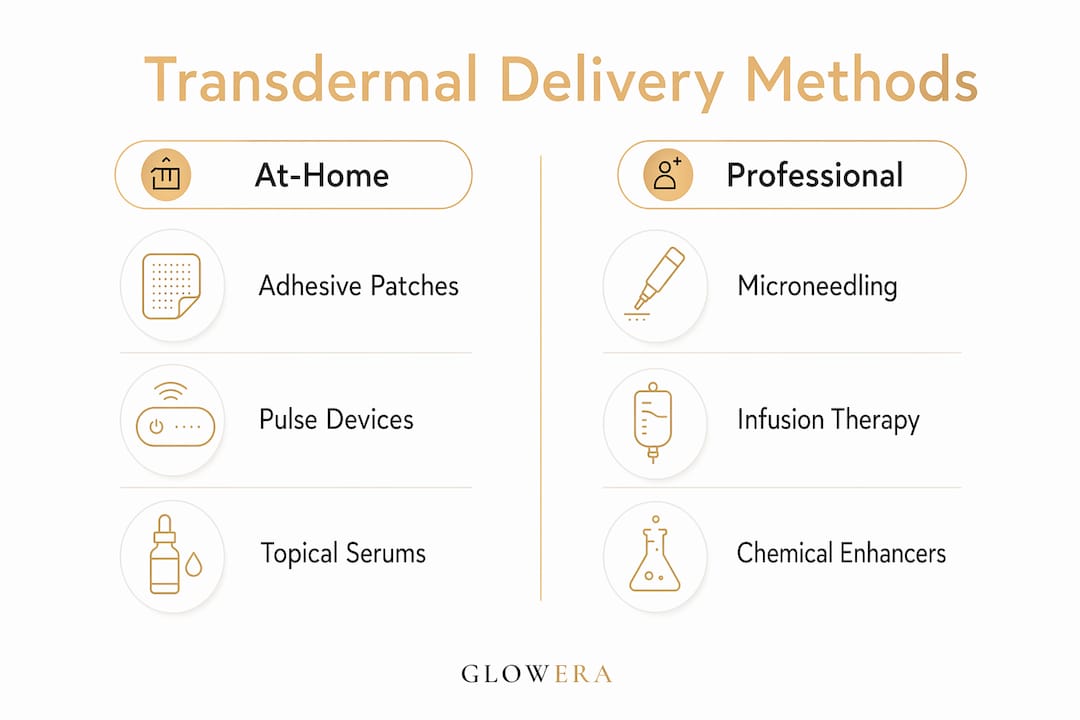 Transdermal Delivery Methods

At-Home

Adhesive Patches

Pulse Devices

Topical Serums

Professional

Microneedling

Infusion Therapy

Chemical Enhancers

GLOWERA